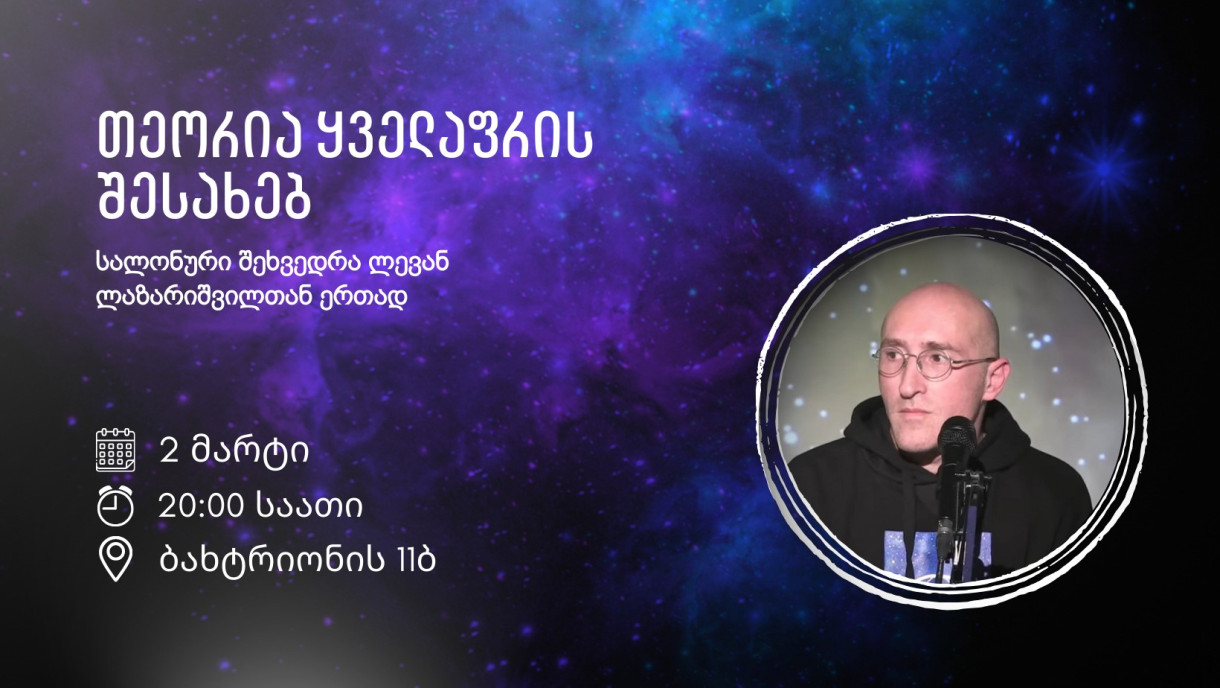 თეორია ყველაფრის შესახებ

სალონური შეხვედრა ლევან ლაზარიშვილთან ერთად

2 მარტი

20:00 საათი

ბახტრიონის 11ბ